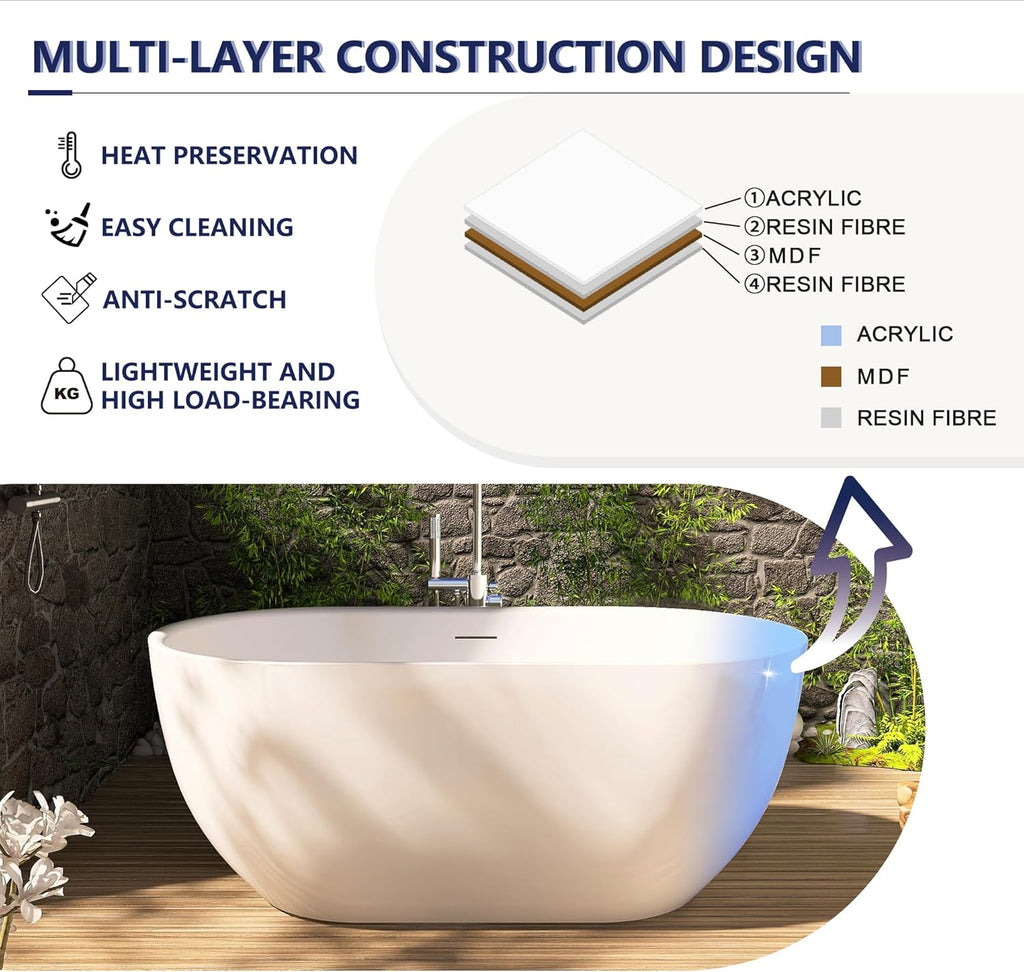 MULTI-LAYER CONSTRUCTION DESIGN

HEAT PRESERVATION

EASY CLEANING

ANTI-SCRATCH

KG LIGHTWEIGHT AND HIGH LOAD-BEARING

①ACRYLIC
②RESIN FIBRE
③MDF
④RESIN FIBRE

ACRYLIC
MDF
RESIN FIBRE